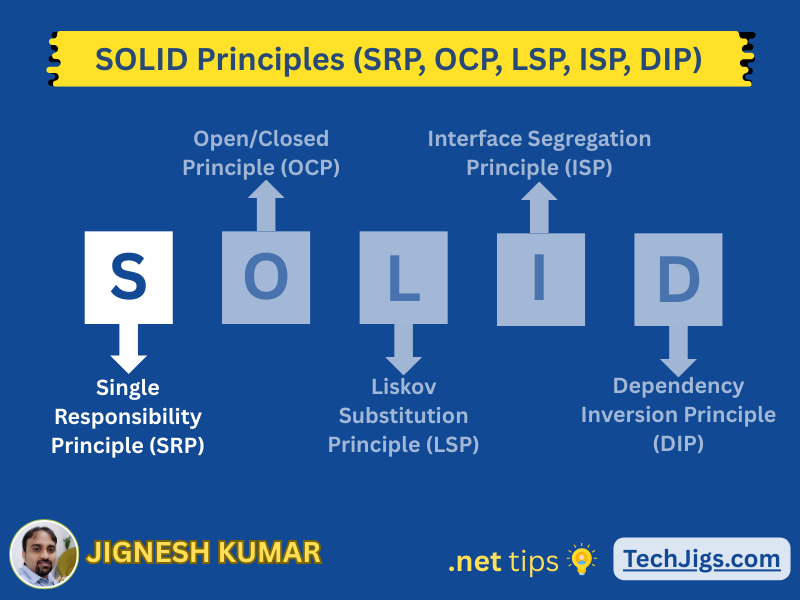 SOLID Principles (SRP, OCP, LSP, ISP, DIP)

Open/Closed Principle (OCP)

Interface Segregation Principle (ISP)

S O L I D

Single Responsibility Principle (SRP)

Liskov Substitution Principle (LSP)

Dependency Inversion Principle (DIP)

JIGNESH KUMAR

.net tips

TechJigs.com